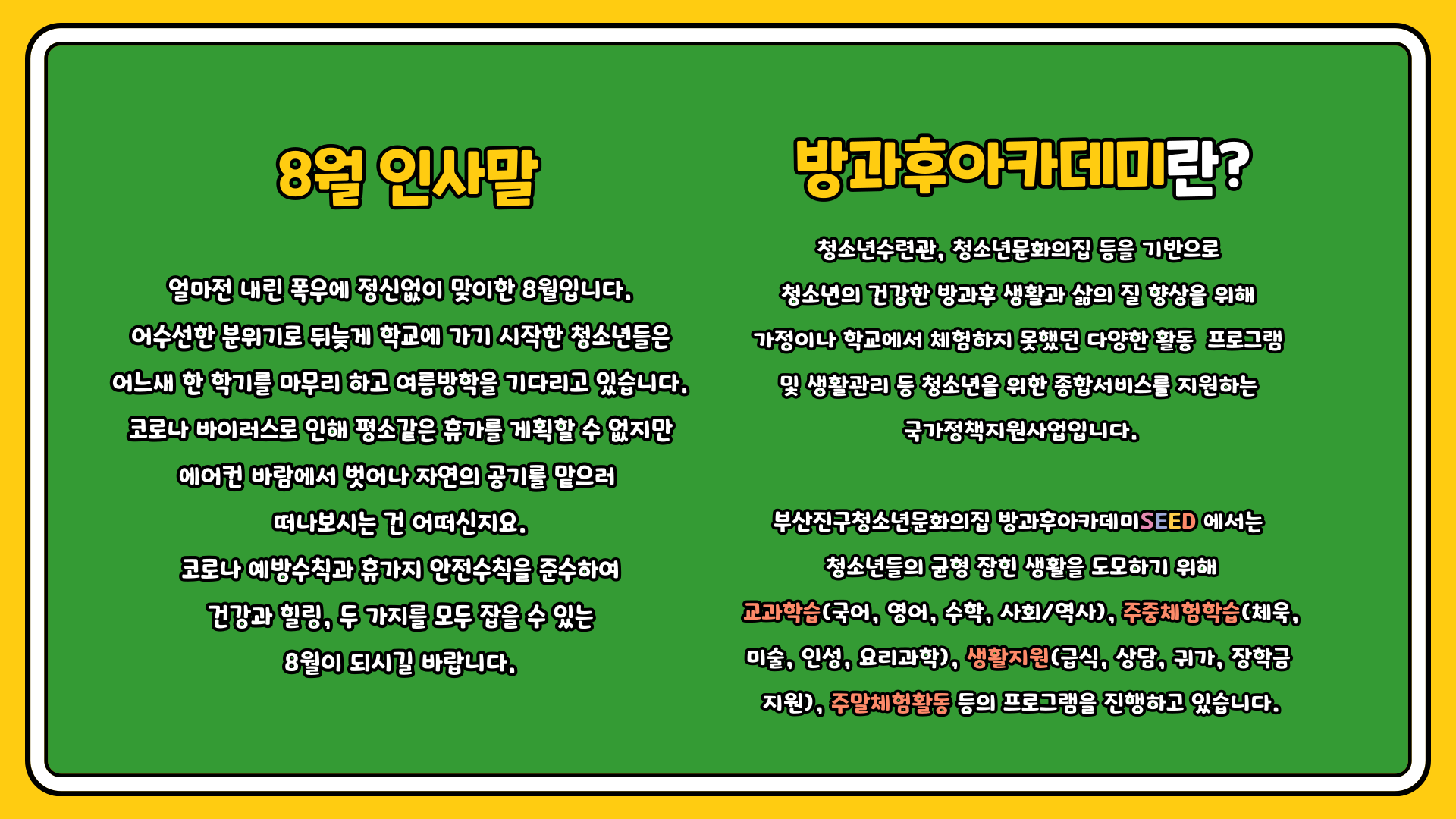 8월 인사말

얼마전 내린 폭우에 정신없이 맞이한 8월입니다.
어수선한 분위기로 뒤늦게 학교에 가기 시작한 청소년들은
어느새 한 학기를 마무리 하고 여름방학을 기다리고 있습니다.
코로나 바이러스로 인해 평소같은 휴가를 계획할 수 없지만
에어컨 바람에서 벗어나 자연의 공기를 맡으러
떠나보시는 건 어떠신지요.
코로나 예방수칙과 휴가지 안전수칙을 준수하여
건강과 힐링, 두 가지를 모두 잡을 수 있는
8월이 되시길 바랍니다.

방과후아카데미란?

청소년수련관, 청소년문화의집 등을 기반으로
청소년의 건강한 방과후 생활과 삶의 질 향상을 위해
가정이나 학교에서 체험하지 못했던 다양한 활동 프로그램
및 생활관리 등 청소년을 위한 종합서비스를 지원하는
국가정책지원사업입니다.

부산진구청소년문화의집 방과후아카데미SEED 에서는
청소년들의 균형 잡힌 생활을 도모하기 위해
교과학습(국어, 영어, 수학, 사회/역사), 주중체험학습(체육, 미술, 인성, 요리과학), 생활지원(급식, 상담, 귀가, 장학금 지원), 주말체험활동 등의 프로그램을 진행하고 있습니다.